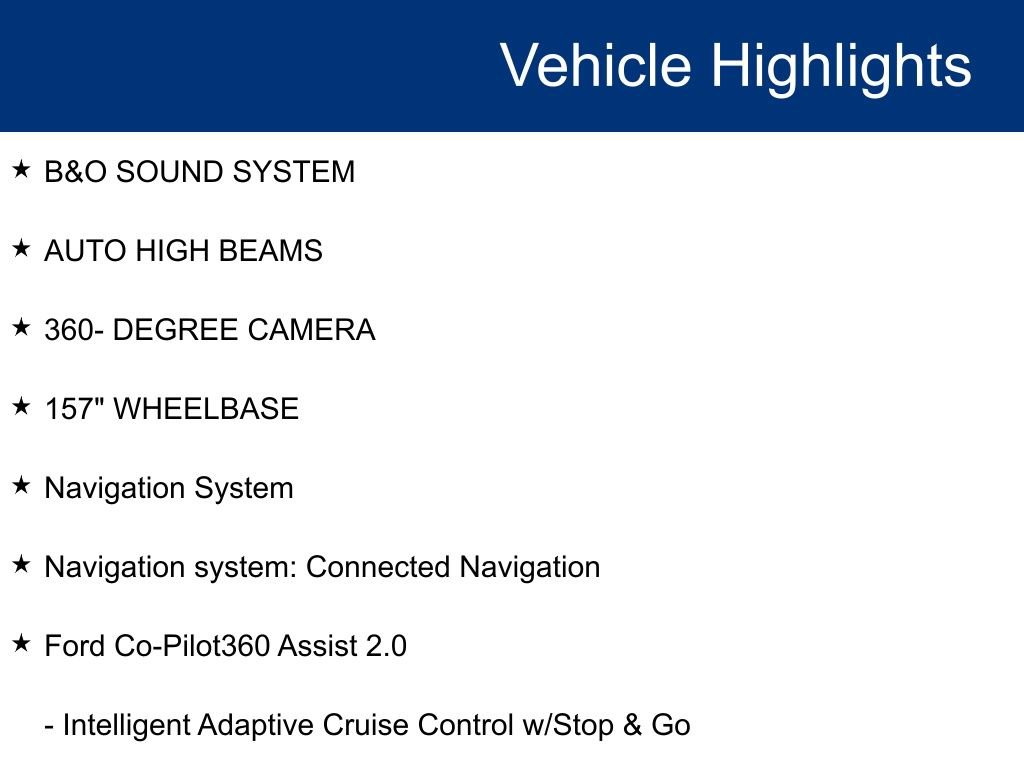 Vehicle Highlights

★ B&O SOUND SYSTEM

★ AUTO HIGH BEAMS

★ 360- DEGREE CAMERA

★ 157" WHEELBASE

★ Navigation System

★ Navigation system: Connected Navigation

★ Ford Co-Pilot360 Assist 2.0

- Intelligent Adaptive Cruise Control w/Stop & Go